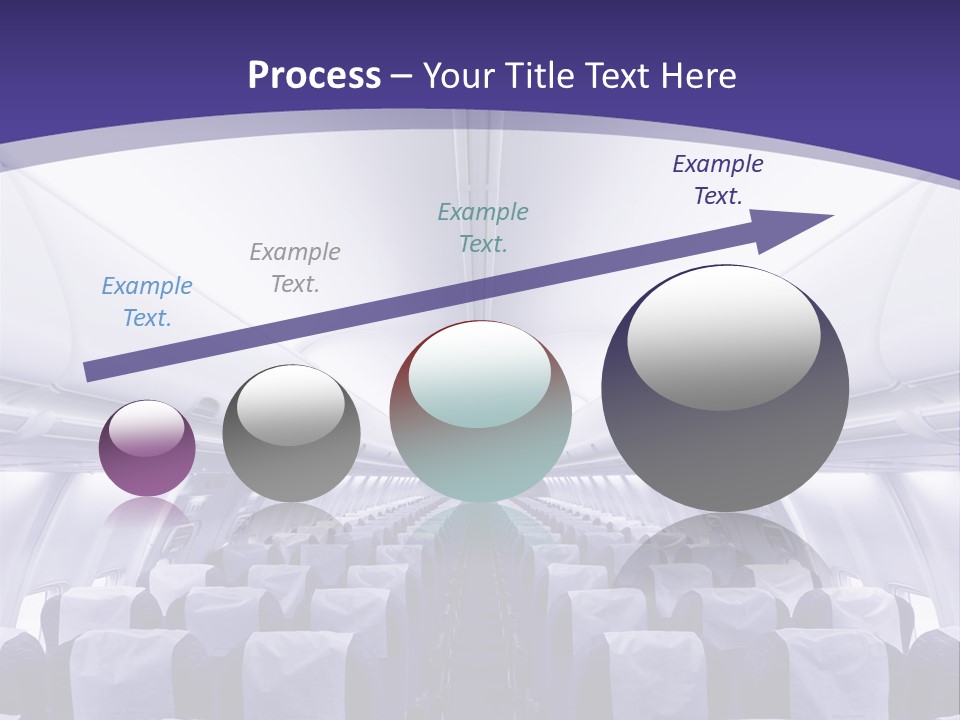 Process – Your Title Text Here

Example Text.

Example Text.

Example Text.

Example Text.